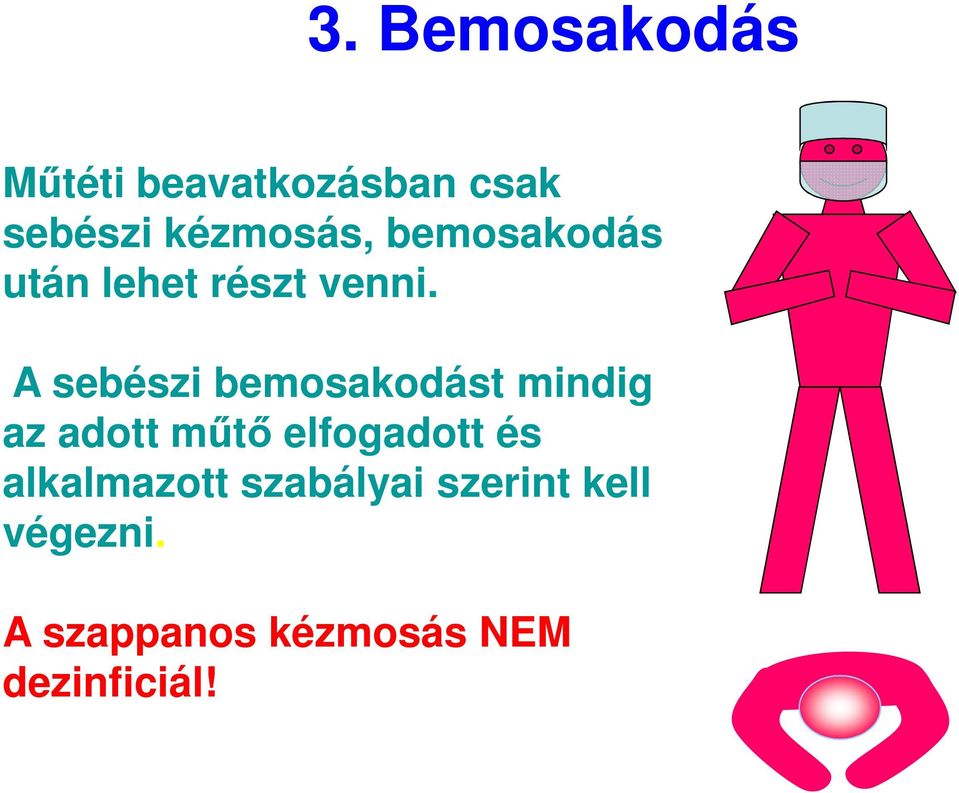 3. Bemosakodás

Műtéti beavatkozásban csak sebészi kézmosás, bemosakodás után lehet részt venni.

A sebészi bemosakodást mindig az adott műtő elfogadott és alkalmazott szabályai szerint kell végezni.

A szappanos kézmosás NEM dezinficiál!